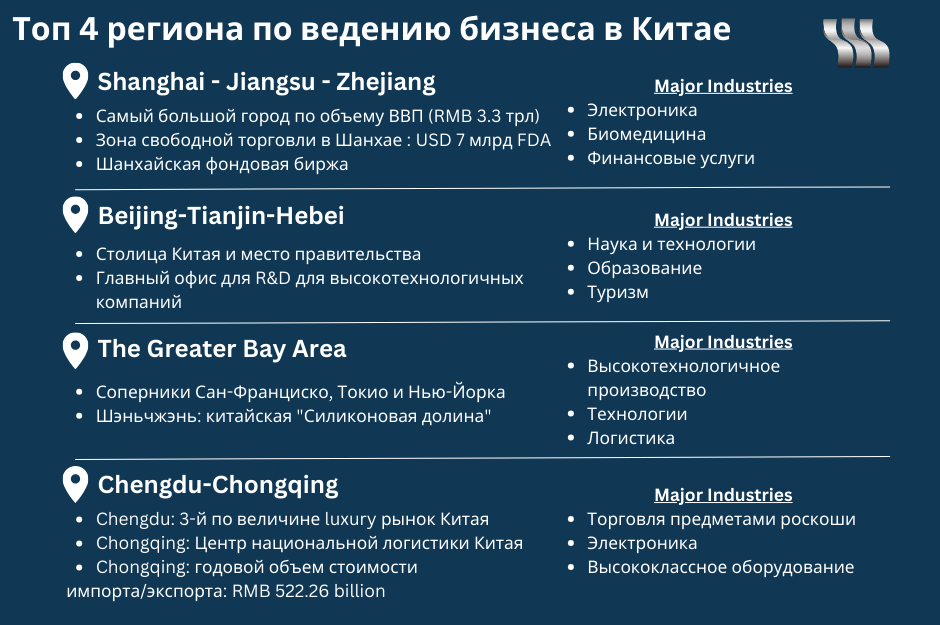 Топ 4 региона по ведению бизнеса в Китае

Shanghai - Jiangsu - Zhejiang

- Самый большой город по объему ВВП (RMB 3.3 трл)
- Зона свободной торговли в Шанхае : USD 7 млрд FDA
- Шанхайская фондовая биржа

Major Industries

- Электроника
- Биомедицина
- Финансовые услуги

Beijing-Tianjin-Hebei

- Столица Китая и место правительства
- Главный офис для R&D для высокотехнологичных компаний

Major Industries

- Наука и технологии
- Образование
- Туризм

The Greater Bay Area

- Соперники Сан-Франциско, Токио и Нью-Йорка
- Шэньчжэнь: китайская "Силиконовая долина"

Major Industries

- Высокотехнологичное производство
- Технологии
- Логистика

Chengdu-Chongqing

- Chengdu: 3-й по величине luxury рынок Китая
- Chongqing: Центр национальной логистики Китая
- Chongqing: годовой объем стоимости импорта/экспорта: RMB 522.26 billion

Major Industries

- Торговля предметами роскоши
- Электроника
- Высококлассное оборудование